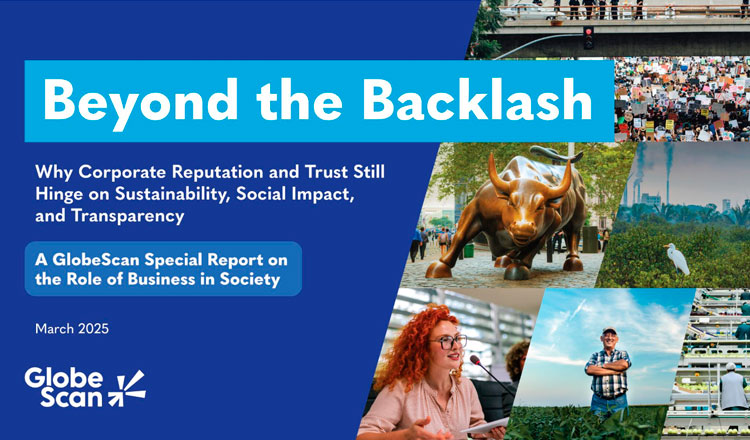 Beyond the Backlash

Why Corporate Reputation and Trust Still Hinge on Sustainability, Social Impact, and Transparency

A GlobeScan Special Report on the Role of Business in Society

March 2025

Globe Scan